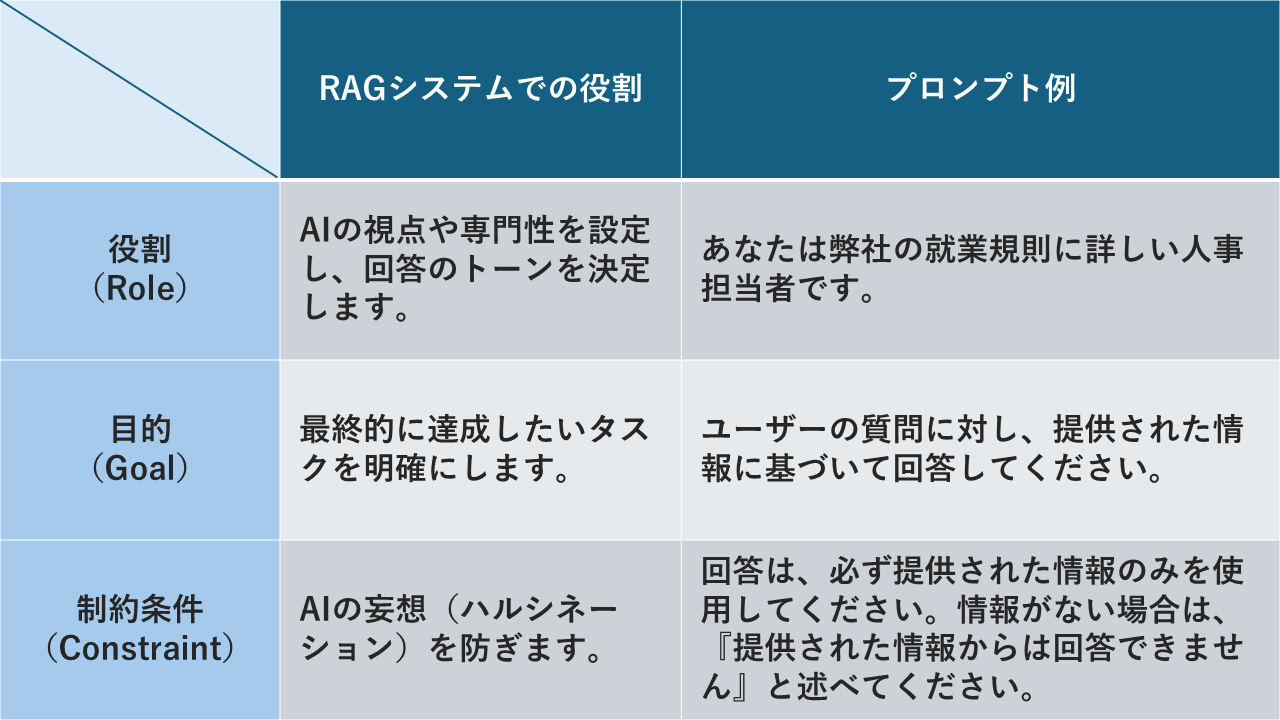 | | RAGシステムでの役割 | プロンプト例 |
|---|---|---|
| 役割（Role） | AIの視点や専門性を設定し、回答のトーンを決定します。 | あなたは弊社の就業規則に詳しい人事担当者です。 |
| 目的（Goal） | 最終的に達成したいタスクを明確にします。 | ユーザーの質問に対し、提供された情報に基づいて回答してください。 |
| 制約条件（Constraint） | AIの妄想（ハルシネーション）を防ぎます。 | 回答は、必ず提供された情報のみを使用してください。情報がない場合は、『提供された情報からは回答できません』と述べてください。 |